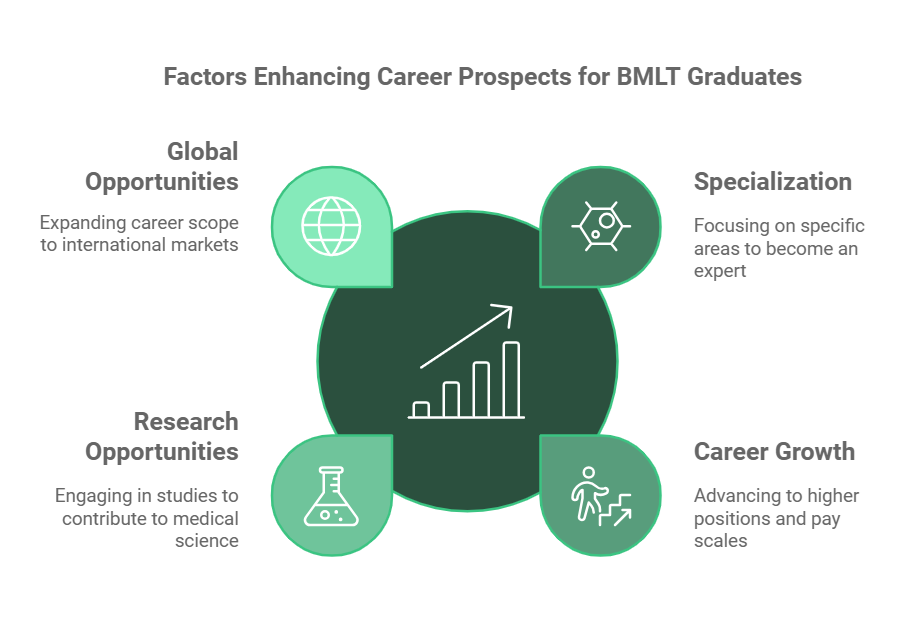 Factors Enhancing Career Prospects for BMLT Graduates

Global Opportunities

Expanding career scope to international markets

Specialization

Focusing on specific areas to become an expert

Research Opportunities

Engaging in studies to contribute to medical science

Career Growth

Advancing to higher positions and pay scales